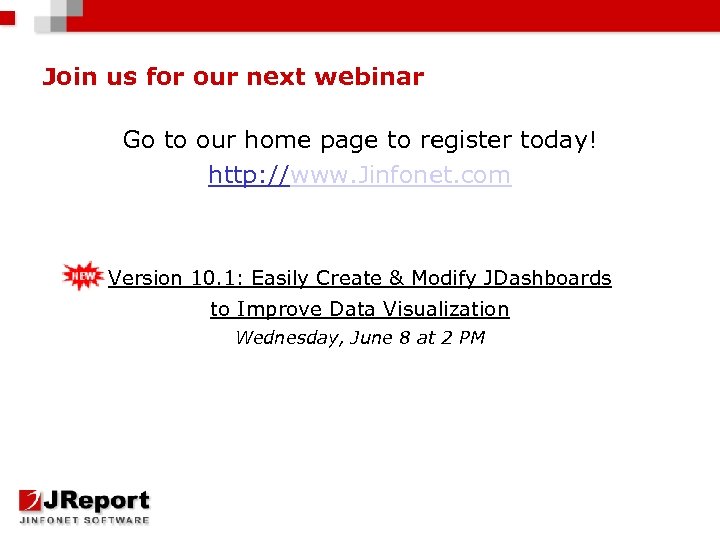 Join us for our next webinar

Go to our home page to register today!

http://www.Jinfonet.com

NEW Version 10.1: Easily Create & Modify JDashboards to Improve Data Visualization

Wednesday, June 8 at 2 PM

JReport
JINFONET SOFTWARE